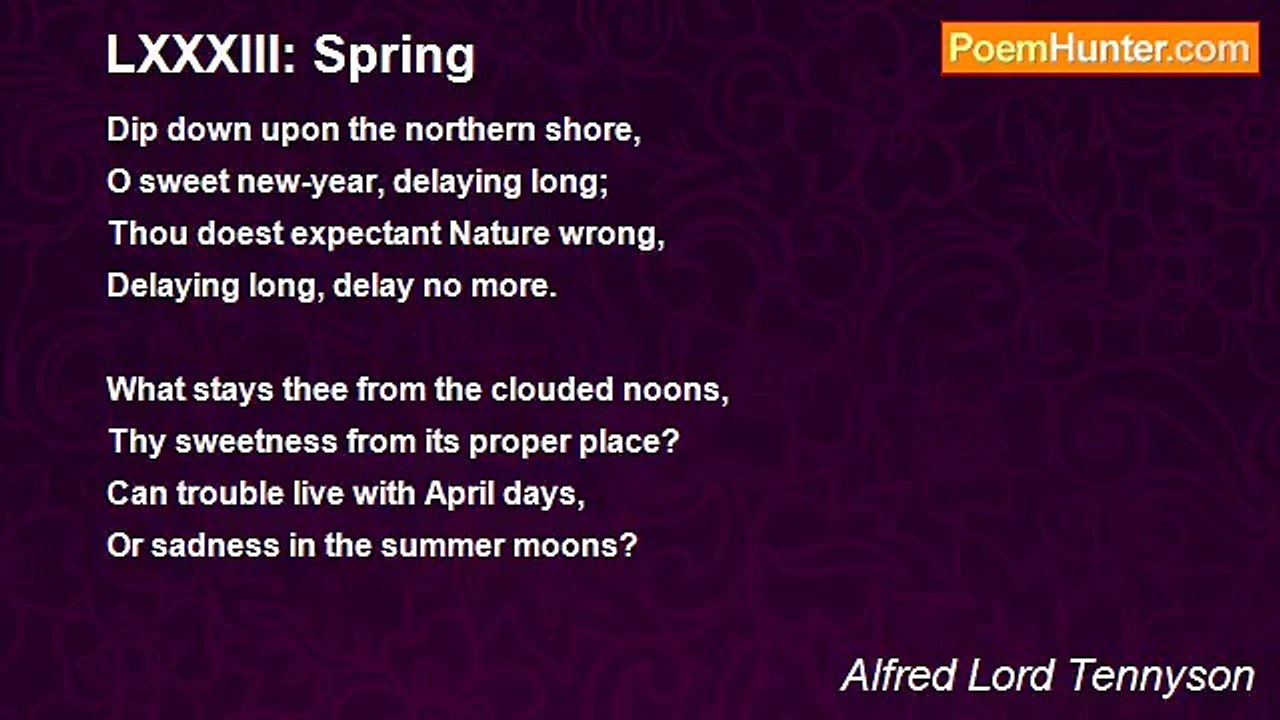 LXXXIII: Spring

PoemHunter.com

Dip down upon the northern shore,
O sweet new-year, delaying long;
Thou doest expectant Nature wrong,
Delaying long, delay no more.

What stays thee from the clouded noons,
Thy sweetness from its proper place?
Can trouble live with April days,
Or sadness in the summer moons?

Alfred Lord Tennyson